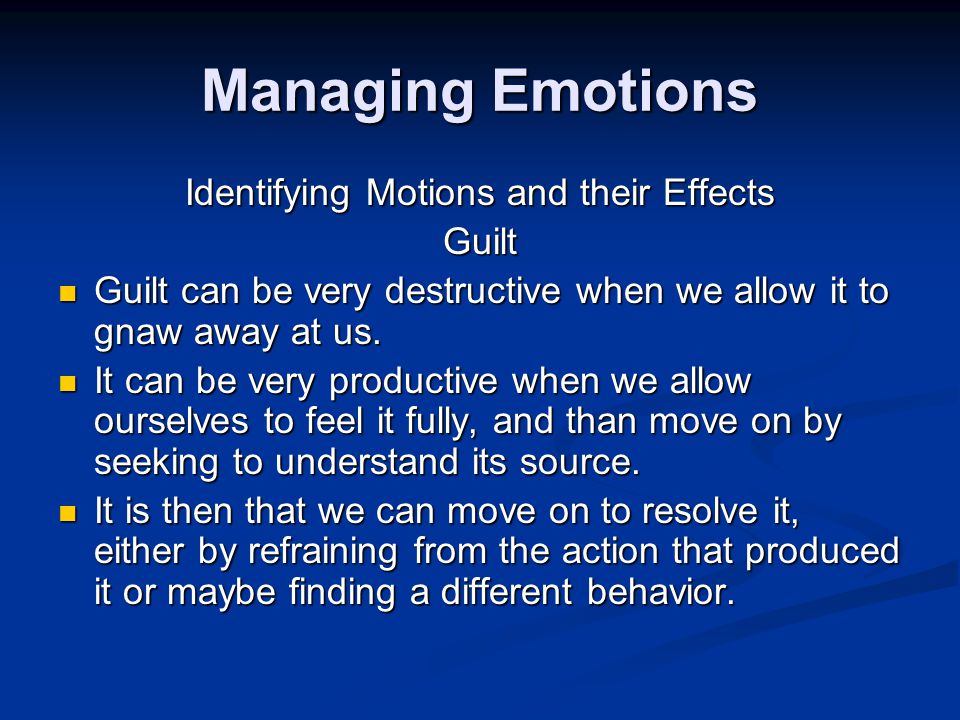 Managing Emotions

Identifying Motions and their Effects
Guilt

- Guilt can be very destructive when we allow it to gnaw away at us.
- It can be very productive when we allow ourselves to feel it fully, and than move on by seeking to understand its source.
- It is then that we can move on to resolve it, either by refraining from the action that produced it or maybe finding a different behavior.